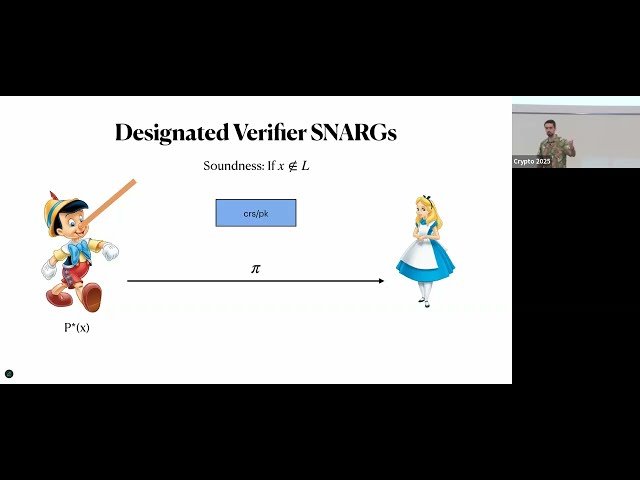 Designated Verifier SNARGs

Soundness: If $x \notin L$

crs/pk

$\pi$

P*(x)

Crypto 2025